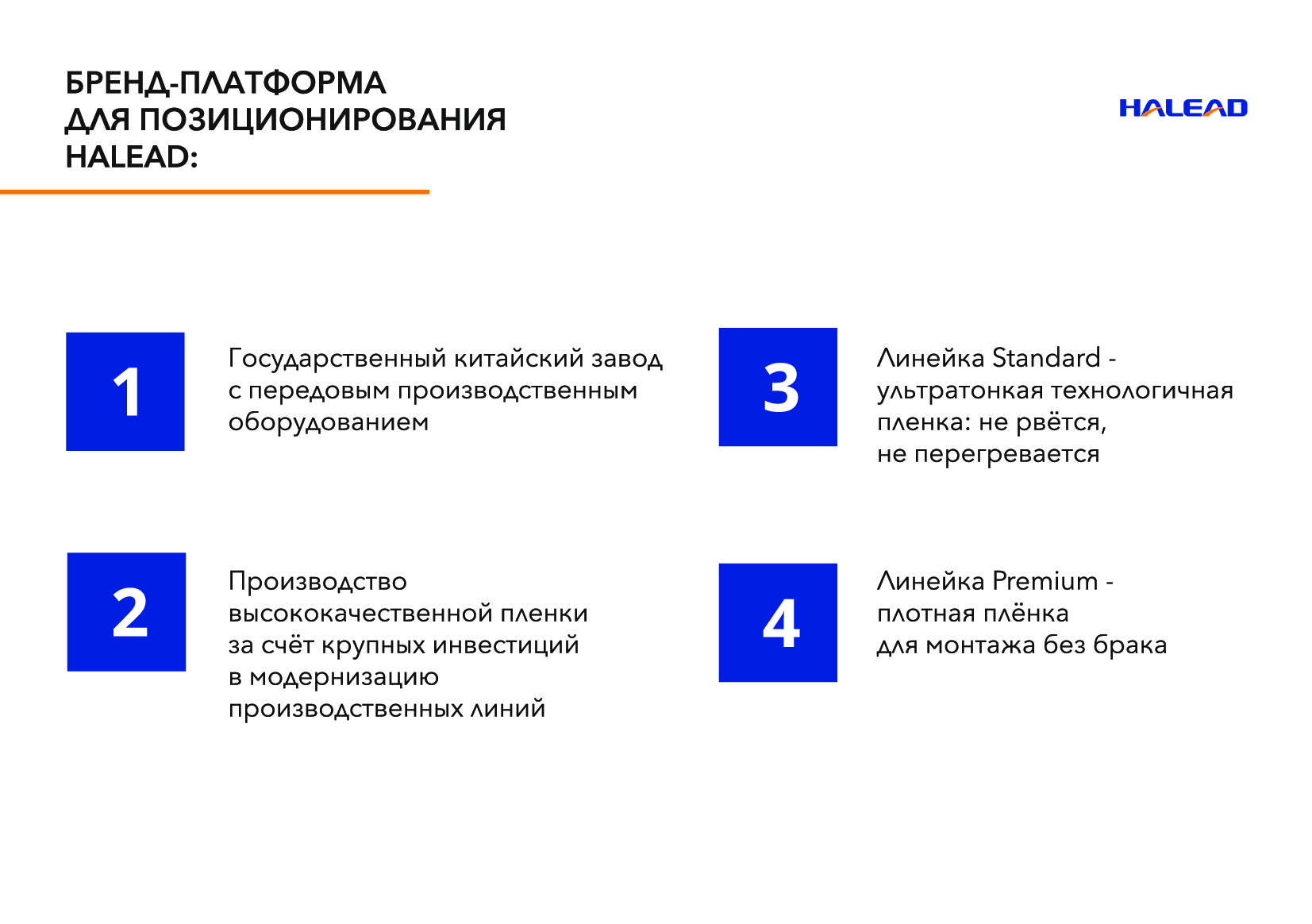 БРЕНД-ПЛАТФОРМА
ДЛЯ ПОЗИЦИОНИРОВАНИЯ
HALEAD:

HALEAD

1

Государственный китайский завод с передовым производственным оборудованием

2

Производство высококачественной пленки за счёт крупных инвестиций в модернизацию производственных линий

3

Линейка Standard - ультратонкая технологичная пленка: не рвётся, не перегревается

4

Линейка Premium - плотная плёнка для монтажа без брака